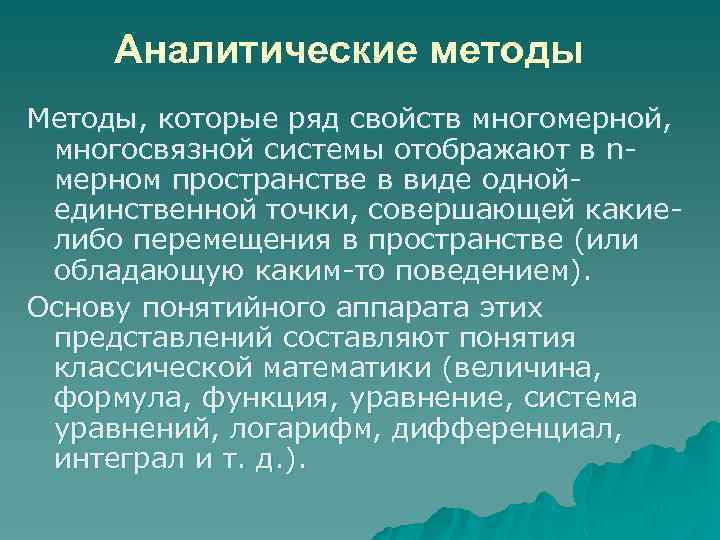 Аналитические методы

Методы, которые ряд свойств многомерной, многосвязной системы отображают в n-мерном пространстве в виде одной-единственной точки, совершающей какие-либо перемещения в пространстве (или обладающую каким-то поведением).

Основу понятийного аппарата этих представлений составляют понятия классической математики (величина, формула, функция, уравнение, система уравнений, логарифм, дифференциал, интеграл и т. д.).